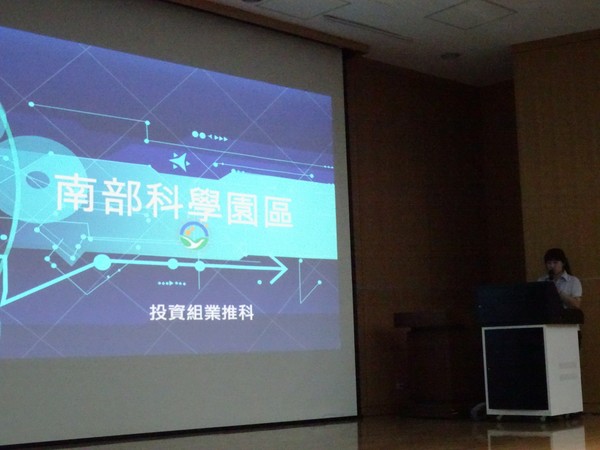 南部科學園區

投資組業推科